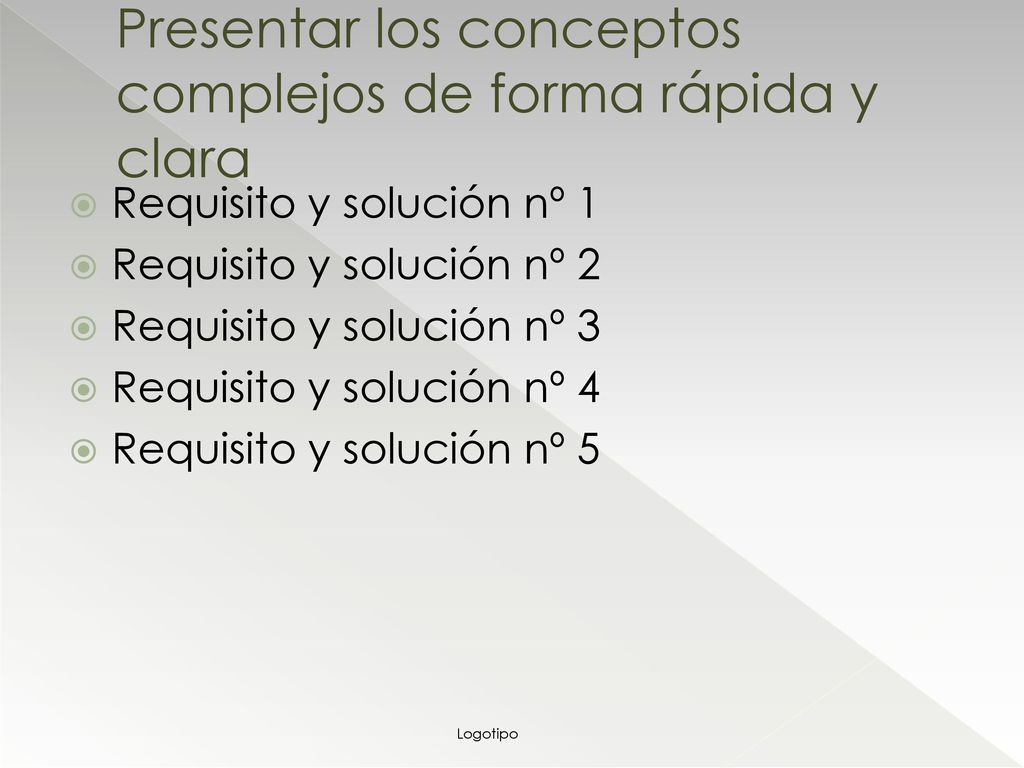 Presentar los conceptos complejos de forma rápida y clara

Requisito y solución nº 1
Requisito y solución nº 2
Requisito y solución nº 3
Requisito y solución nº 4
Requisito y solución nº 5

Logotipo